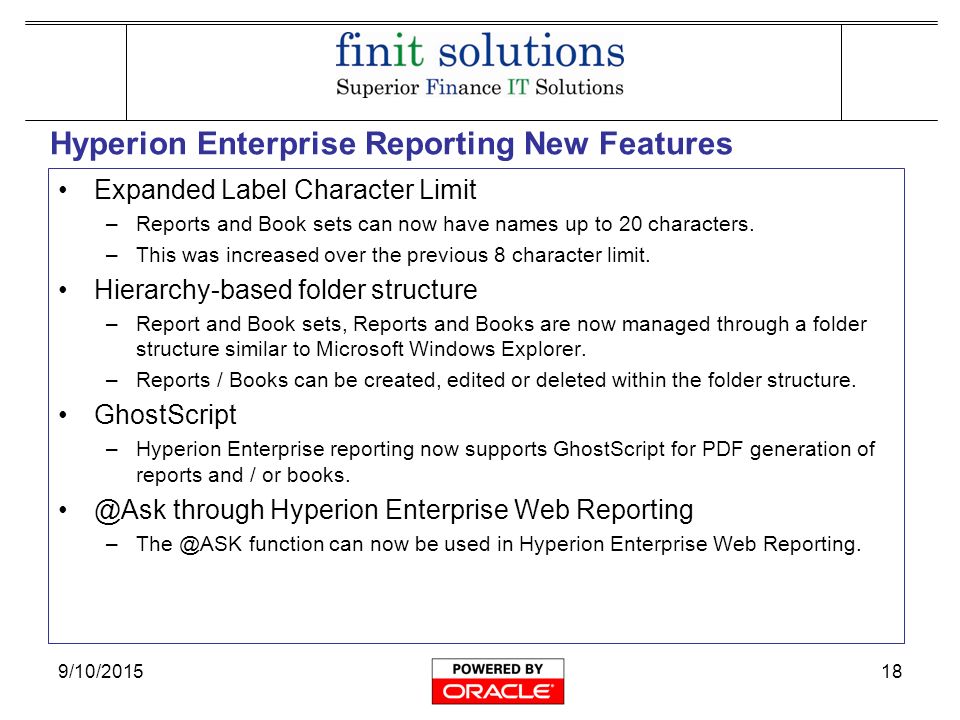 finit solutions
Superior Finance IT Solutions

Hyperion Enterprise Reporting New Features

• Expanded Label Character Limit
– Reports and Book sets can now have names up to 20 characters.
– This was increased over the previous 8 character limit.
• Hierarchy-based folder structure
– Report and Book sets, Reports and Books are now managed through a folder structure similar to Microsoft Windows Explorer.
– Reports / Books can be created, edited or deleted within the folder structure.
• GhostScript
– Hyperion Enterprise reporting now supports GhostScript for PDF generation of reports and / or books.
• @Ask through Hyperion Enterprise Web Reporting
– The @ASK function can now be used in Hyperion Enterprise Web Reporting.

9/10/2015

POWERED BY
ORACLE

18